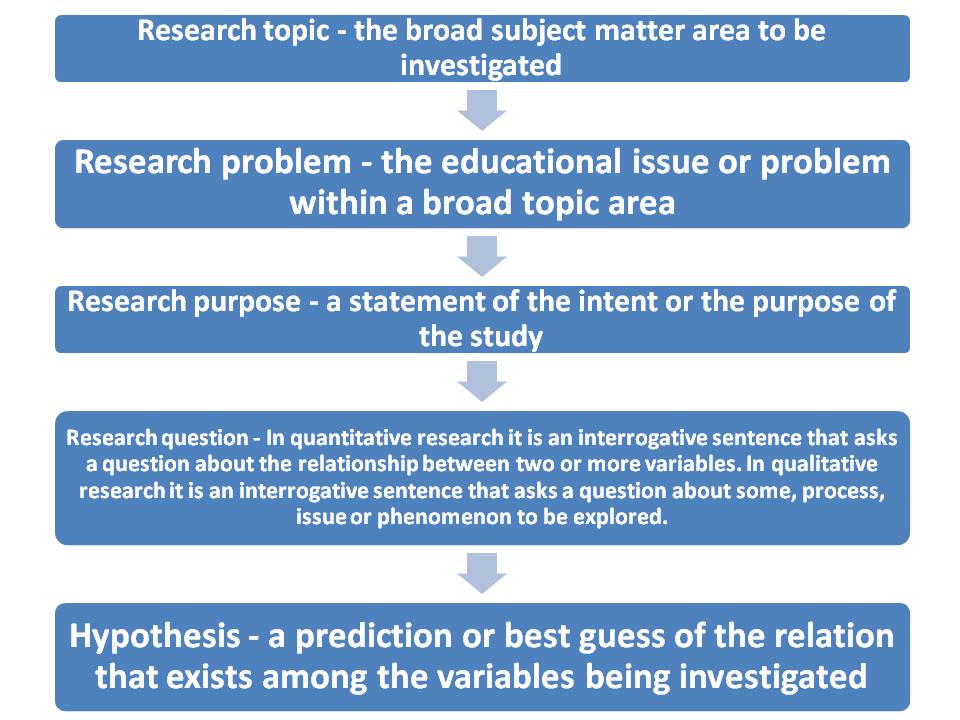 Research topic - the broad subject matter area to be investigated

Research problem - the educational issue or problem within a broad topic area

Research purpose - a statement of the intent or the purpose of the study

Research question - In quantitative research it is an interrogative sentence that asks a question about the relationship between two or more variables. In qualitative research it is an interrogative sentence that asks a question about some, process, issue or phenomenon to be explored.

Hypothesis - a prediction or best guess of the relation that exists among the variables being investigated